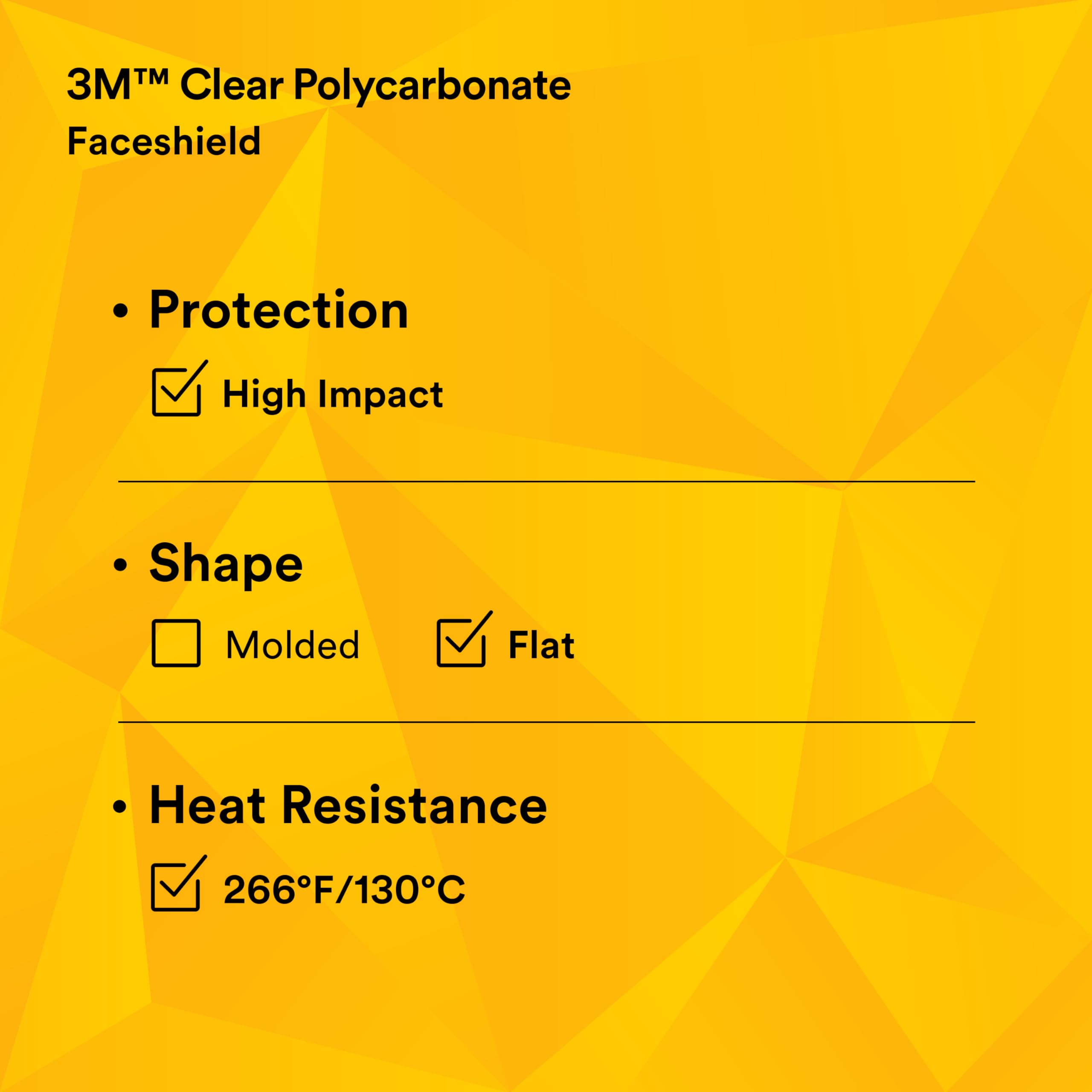 3M™ Clear Polycarbonate
Faceshield

• Protection

☑ High Impact

• Shape

☐ Molded ☑ Flat

• Heat Resistance

☑ 266°F/130°C